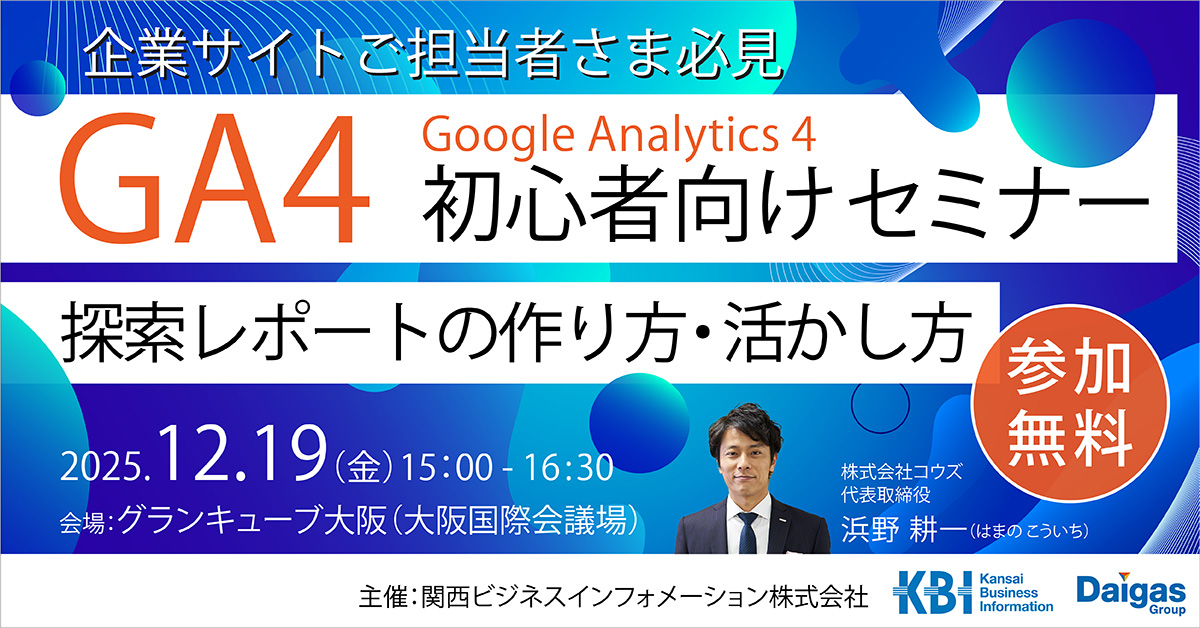 企業サイトご担当者さま必見

GA4 Google Analytics 4
初心者向けセミナー

探索レポートの作り方・活かし方

参加無料

2025.12.19（金）15:00 - 16:30
会場：グランキューブ大阪（大阪国際会議場）

株式会社コウズ
代表取締役
浜野 耕一（はまの こういち）

主催：関西ビジネスインフォメーション株式会社

KBI Kansai Business Information

Daigas Group